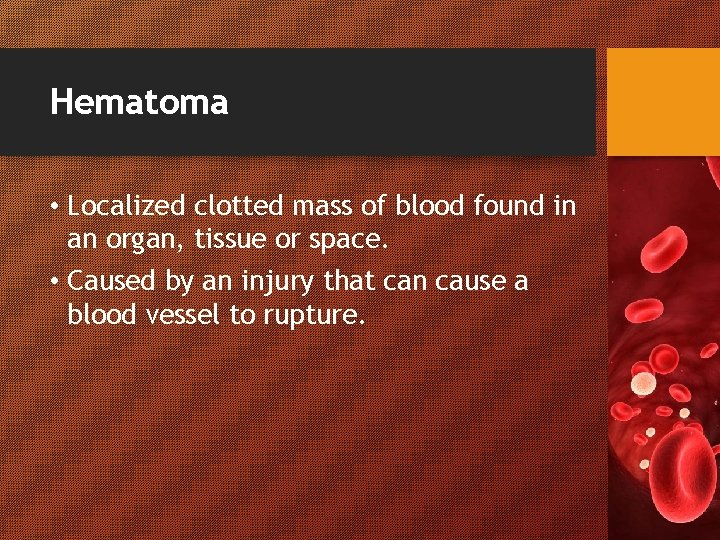 Hematoma

• Localized clotted mass of blood found in an organ, tissue or space.
• Caused by an injury that can cause a blood vessel to rupture.